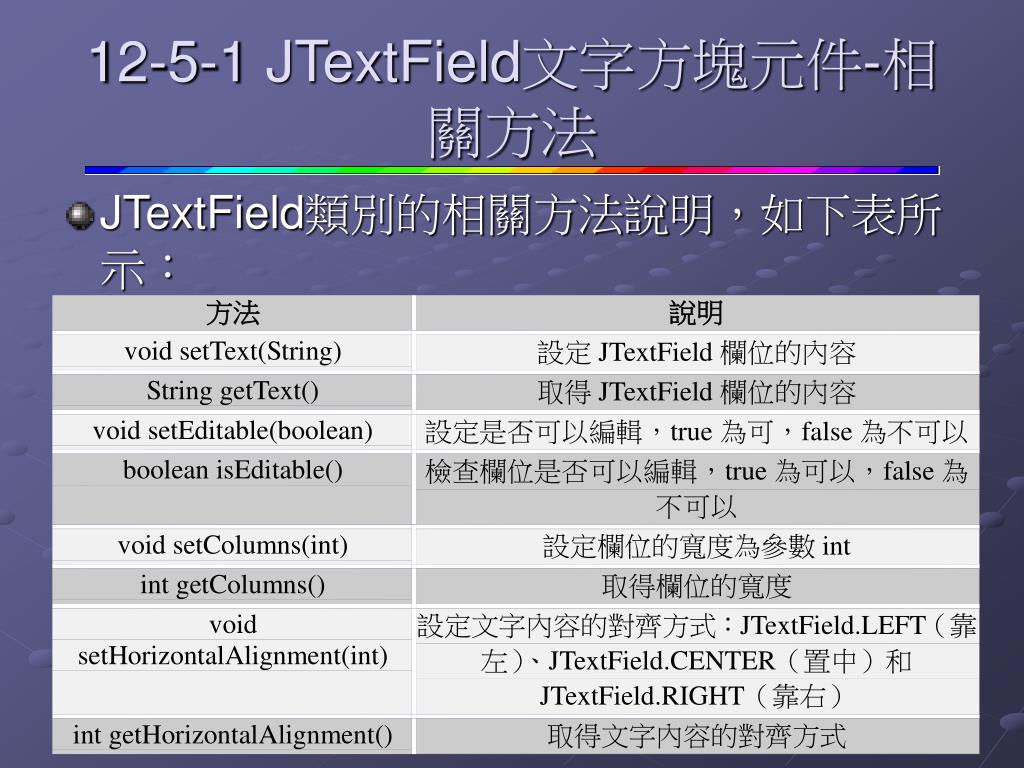 12-5-1 JTextField文字方塊元件-相關方法

JTextField類別的相關方法說明，如下表所示：

| 方法 | 說明 |
|---|---|
| void setText(String) | 設定 JTextField 欄位的內容 |
| String getText() | 取得 JTextField 欄位的內容 |
| void setEditable(boolean) | 設定是否可以編輯，true 為可，false 為不可以 |
| boolean isEditable() | 檢查欄位是否可以編輯，true 為可以，false 為不可以 |
| void setColumns(int) | 設定欄位的寬度為參數 int |
| int getColumns() | 取得欄位的寬度 |
| void setHorizontalAlignment(int) | 設定文字內容的對齊方式：JTextField.LEFT（靠左）、JTextField.CENTER（置中）和 JTextField.RIGHT（靠右） |
| int getHorizontalAlignment() | 取得文字內容的對齊方式 |